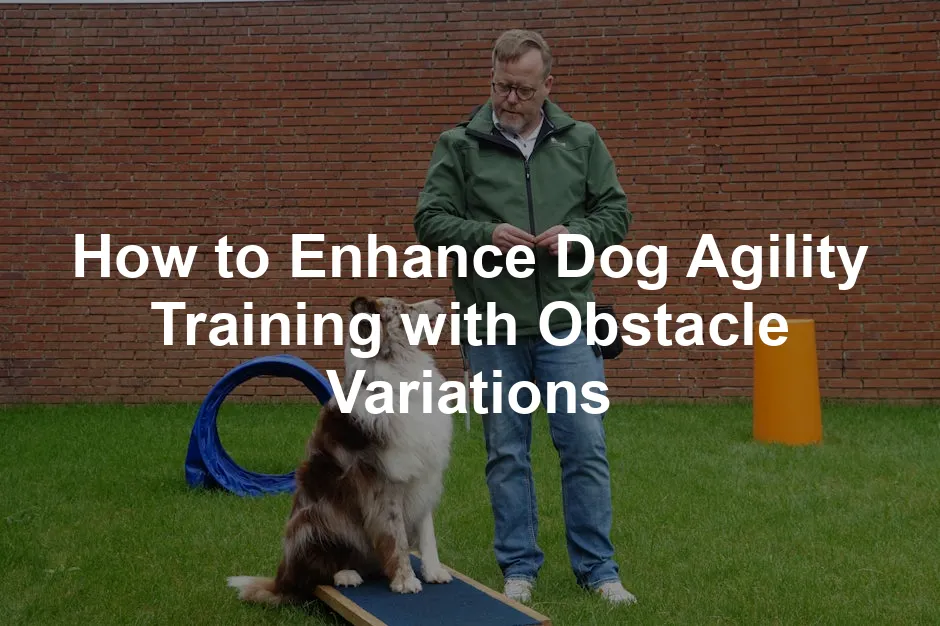 How to Enhance Dog Agility Training with Obstacle Variations